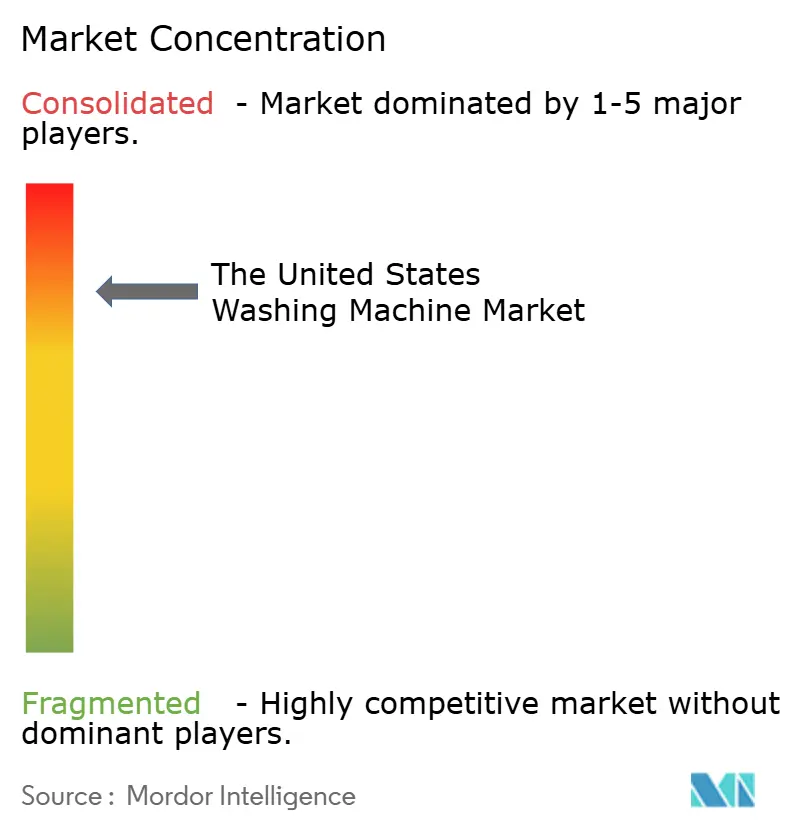 Market Concentration

Consolidated - Market dominated by 1-5 major players.

The United States Washing Machine Market

Fragmented - Highly competitive market without dominant players.

Source : Mordor Intelligence